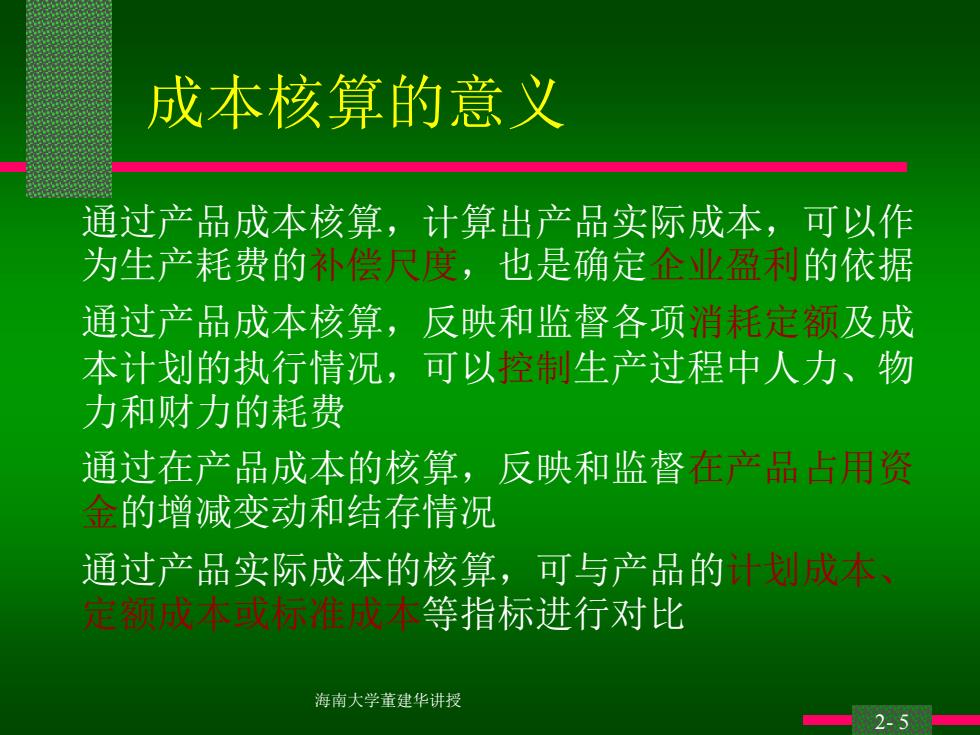 成本核算的意义

通过产品成本核算，计算出产品实际成本，可以作为生产耗费的补偿尺度，也是确定企业盈利的依据

通过产品成本核算，反映和监督各项消耗定额及成本计划的执行情况，可以控制生产过程中人力、物力和财力的耗费

通过在产品成本的核算，反映和监督在产品占用资金的增减变动和结存情况

通过产品实际成本的核算，可与产品的计划成本、定额成本或标准成本等指标进行对比

海南大学董建华讲授

2- 5